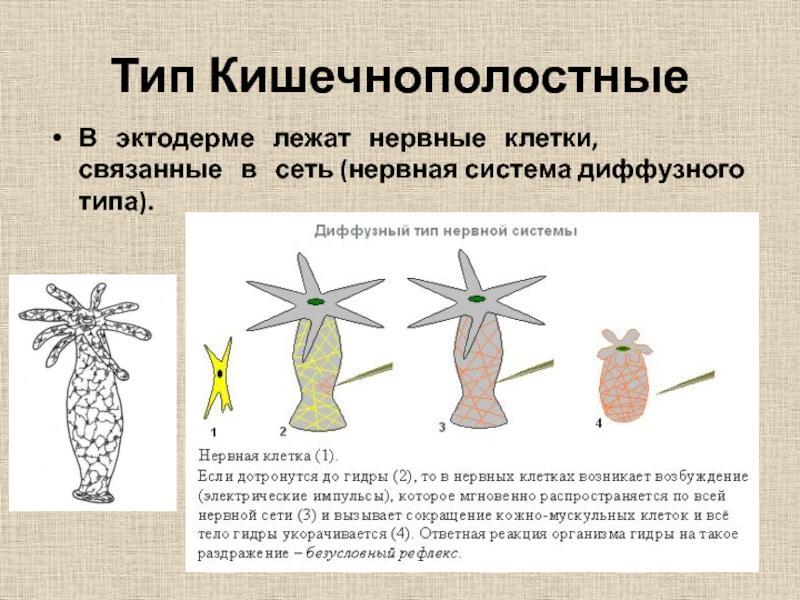 Тип Кишечнополостные

• В эктодерме лежат нервные клетки, связанные в сеть (нервная система диффузного типа).

Диффузный тип нервной системы

1

2

3

4

Нервная клетка (1).
Если дотронутся до гидры (2), то в нервных клетках возникает возбуждение (электрические импульсы), которое мгновенно распространяется по всей нервной сети (3) и вызывает сокращение кожно-мускульных клеток и всё тело гидры укорачивается (4). Ответная реакция организма гидры на такое раздражение – безусловный рефлекс.